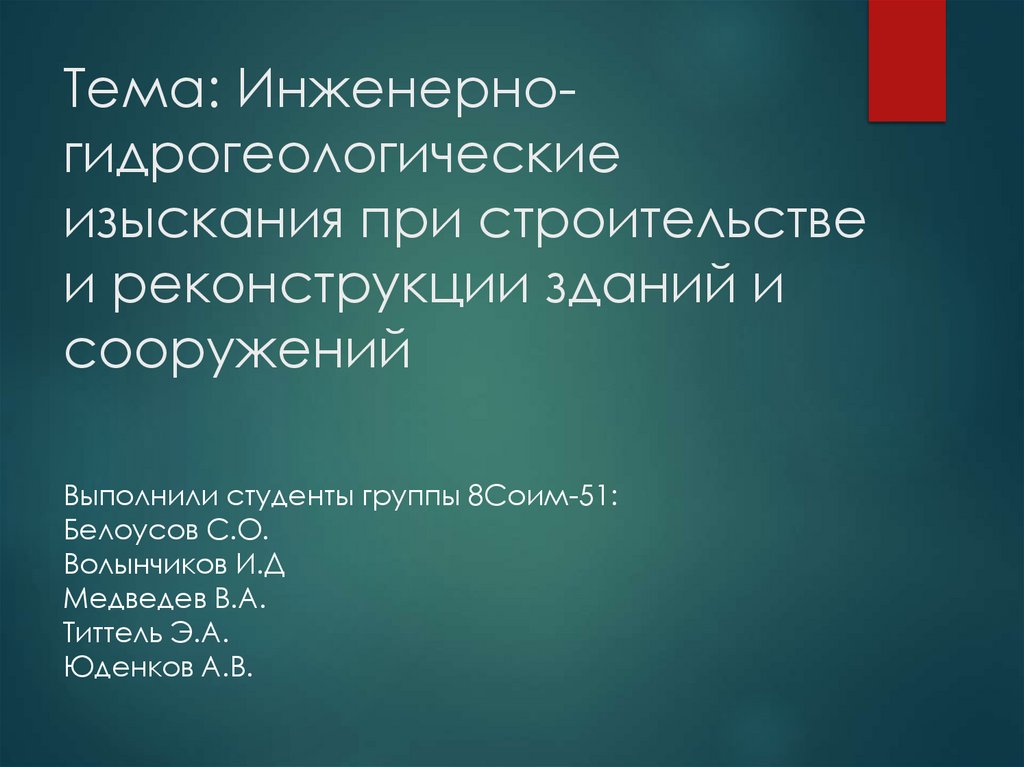 Тема: Инженерно-гидрогеологические изыскания при строительстве и реконструкции зданий и сооружений

Выполнили студенты группы 8Соим-51:
Белоусов С.О.
Волынчиков И.Д
Медведев В.А.
Титтель Э.А.
Юденков А.В.